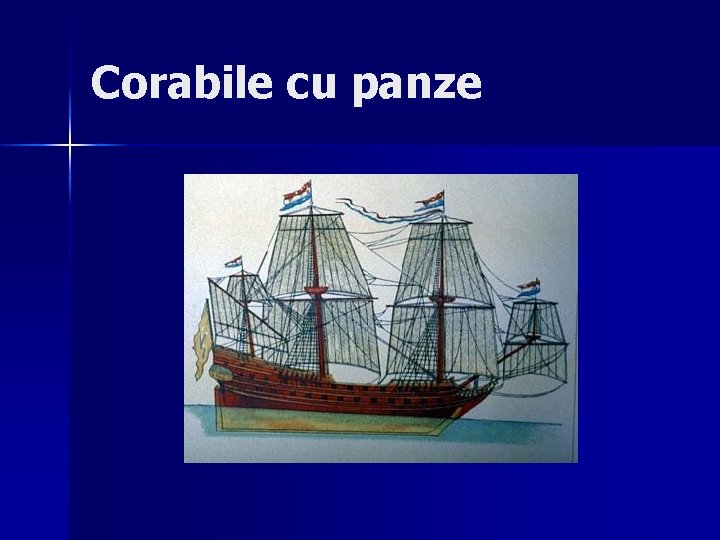 Corabile cu panze